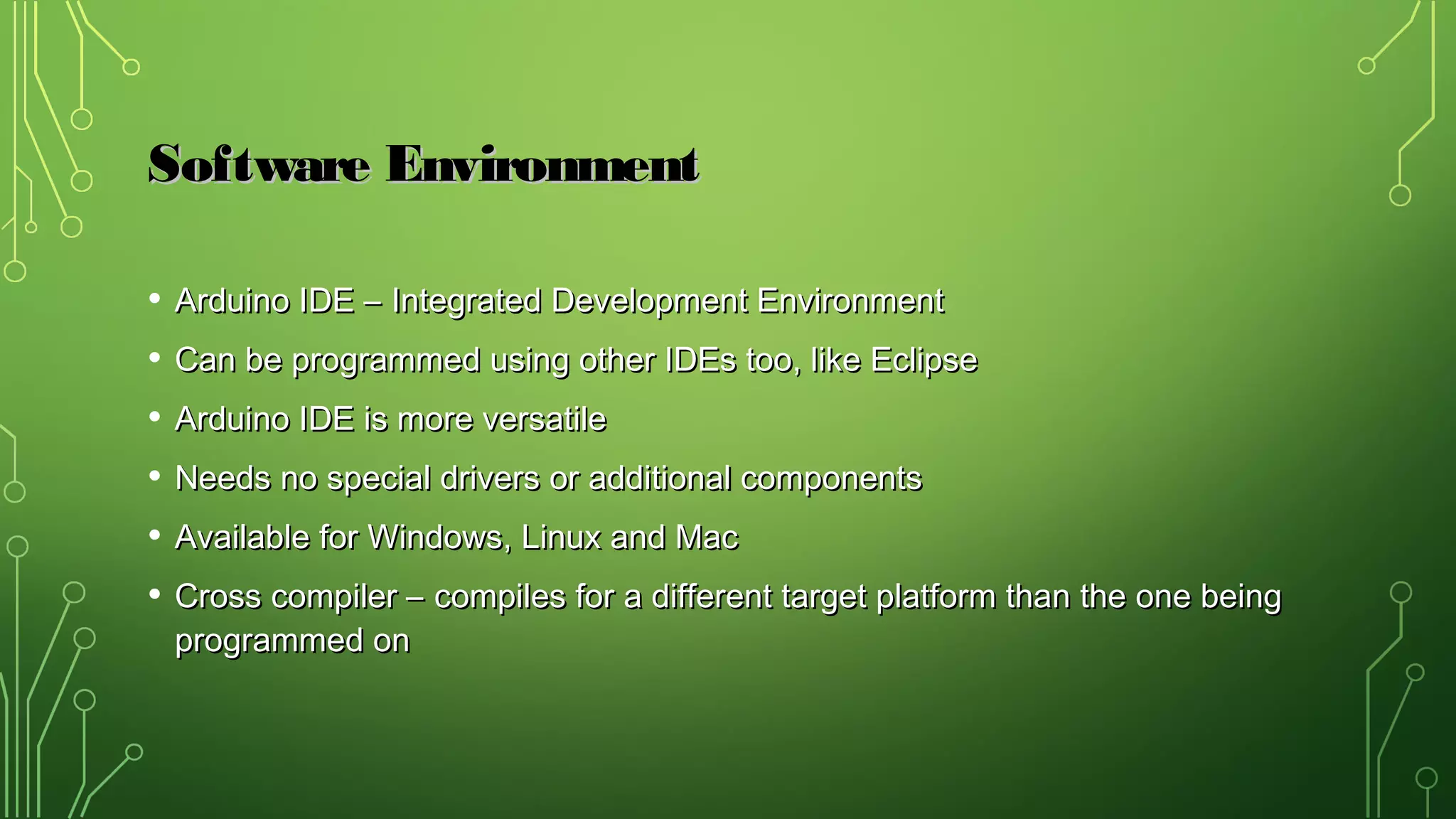 Software Environment

• Arduino IDE – Integrated Development Environment
• Can be programmed using other IDEs too, like Eclipse
• Arduino IDE is more versatile
• Needs no special drivers or additional components
• Available for Windows, Linux and Mac
• Cross compiler – compiles for a different target platform than the one being programmed on